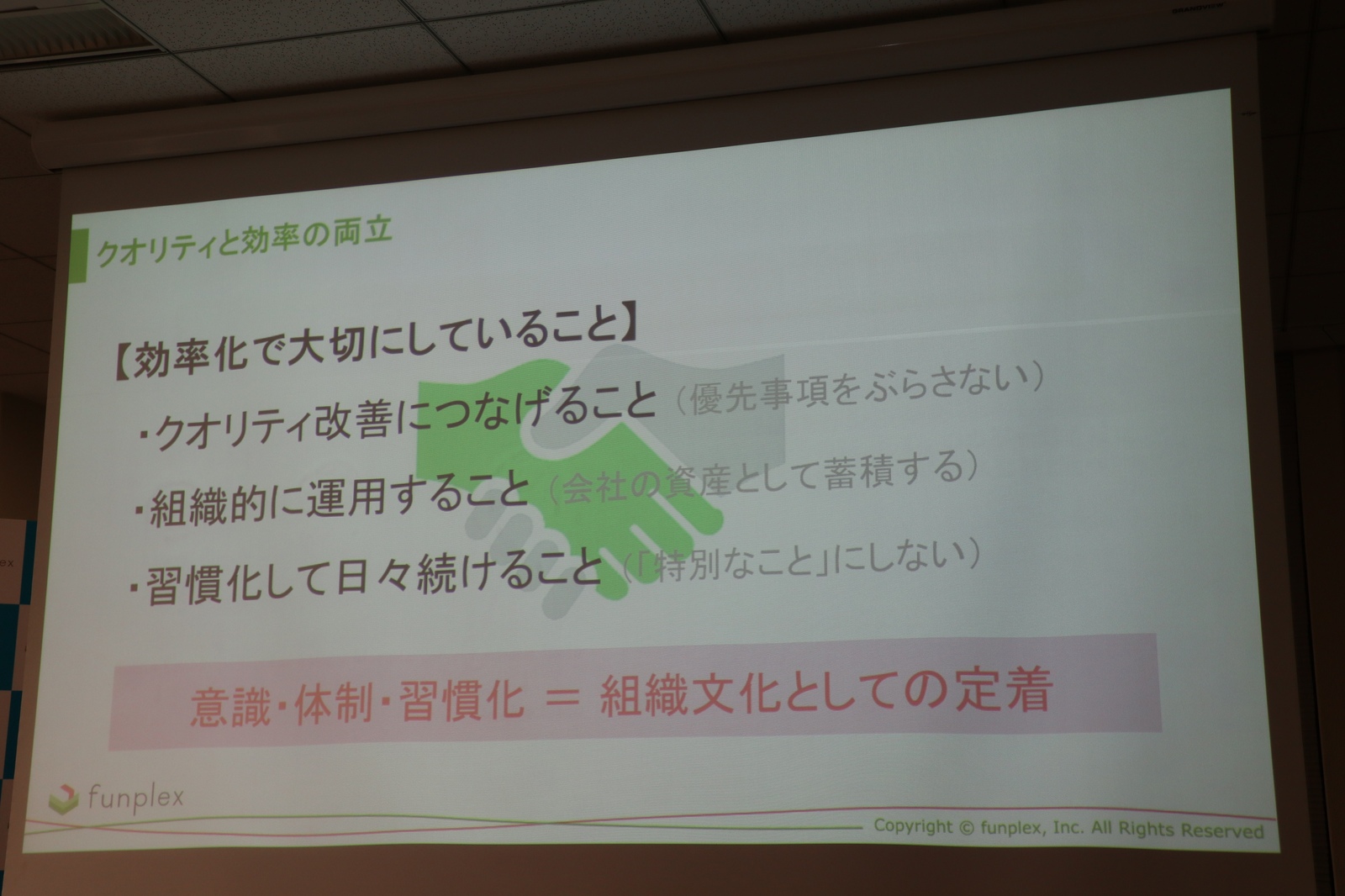 クオリティと効率の両立

【効率化で大切にしていること】

・クオリティ改善につなげること（優先事項をぶらさない）

・組織的に運用すること（会社の資産として蓄積する）

・習慣化して日々続けること（「特別なこと」にしない）

意識・体制・習慣化 ＝ 組織文化としての定着

funplex

Copyright © funplex, Inc. All Rights Reserved